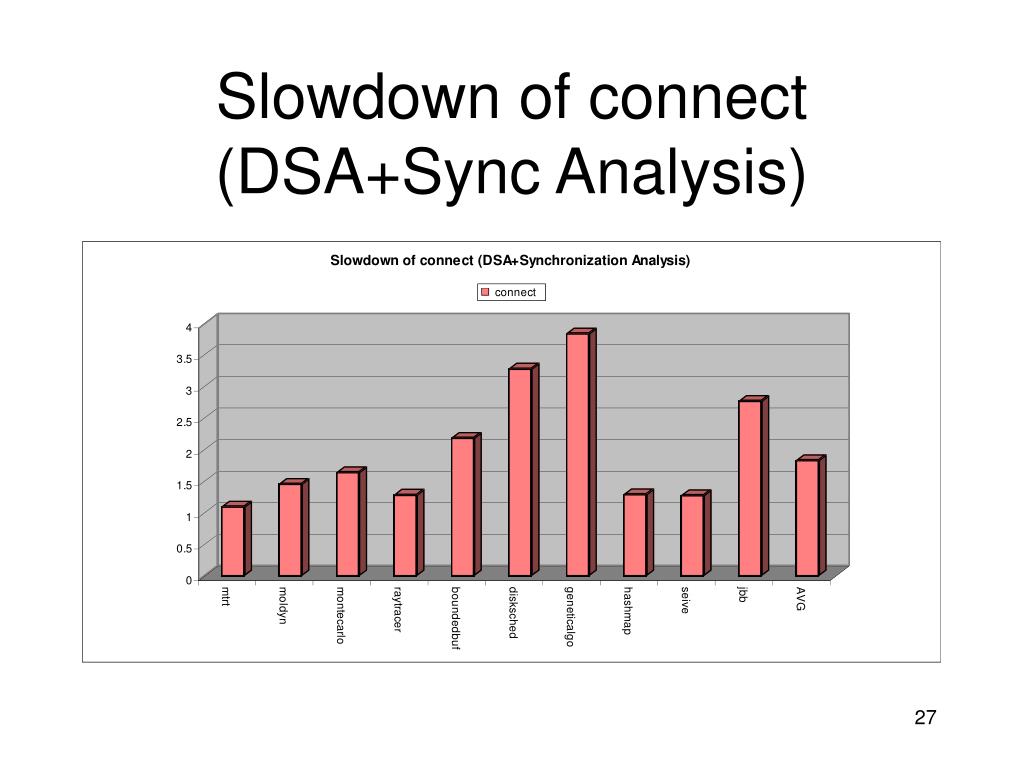 Slowdown of connect (DSA+Sync Analysis)

Slowdown of connect (DSA+Synchronization Analysis)

connect

4
3.5
3
2.5
2
1.5
1
0.5
0

mtrt
moldyn
montecarlo
raytracer
boundedbuf
disksched
geneticalgo
hashmap
seive
jbb
AVG

27